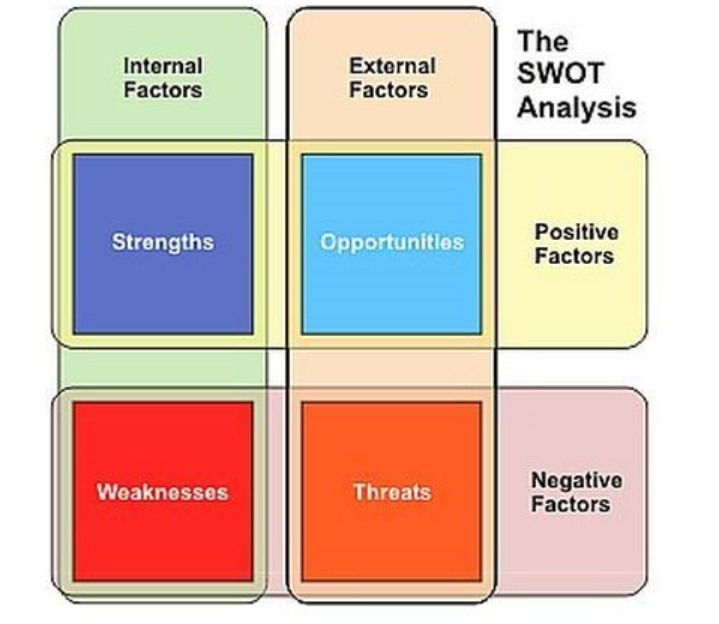 Internal Factors

External Factors

The SWOT Analysis

Strengths

Opportunities

Positive Factors

Weaknesses

Threats

Negative Factors